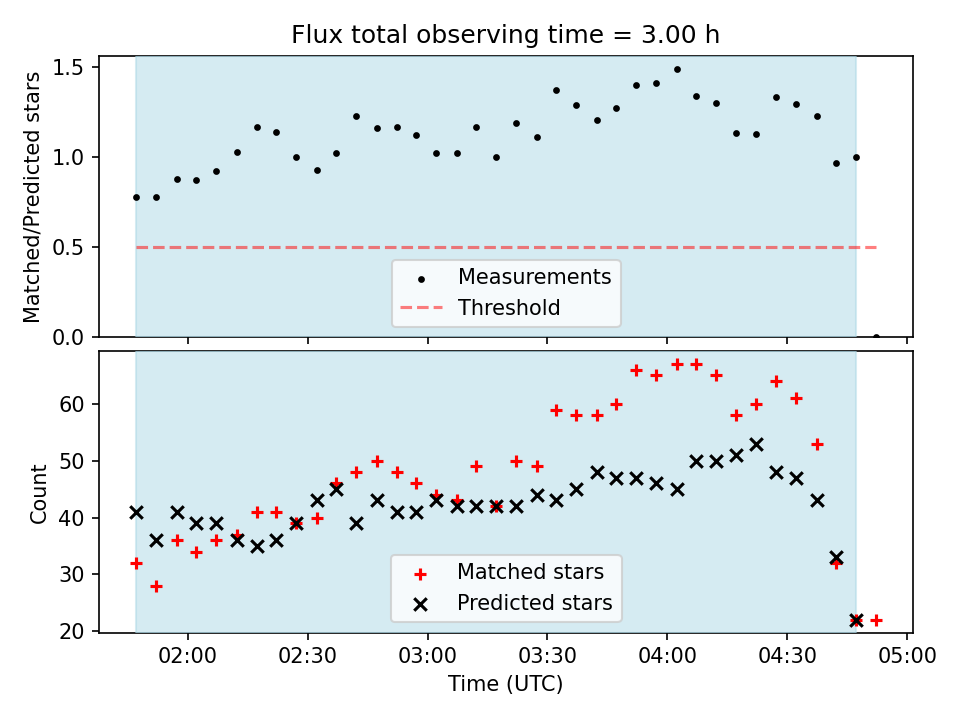 Flux total observing time = 3.00 h

Matched/Predicted stars

1.5
1.0
0.5
0.0

Measurements
Threshold

Count

60
50
40
30
20

Matched stars
Predicted stars

02:00
02:30
03:00
03:30
04:00
04:30
05:00

Time (UTC)